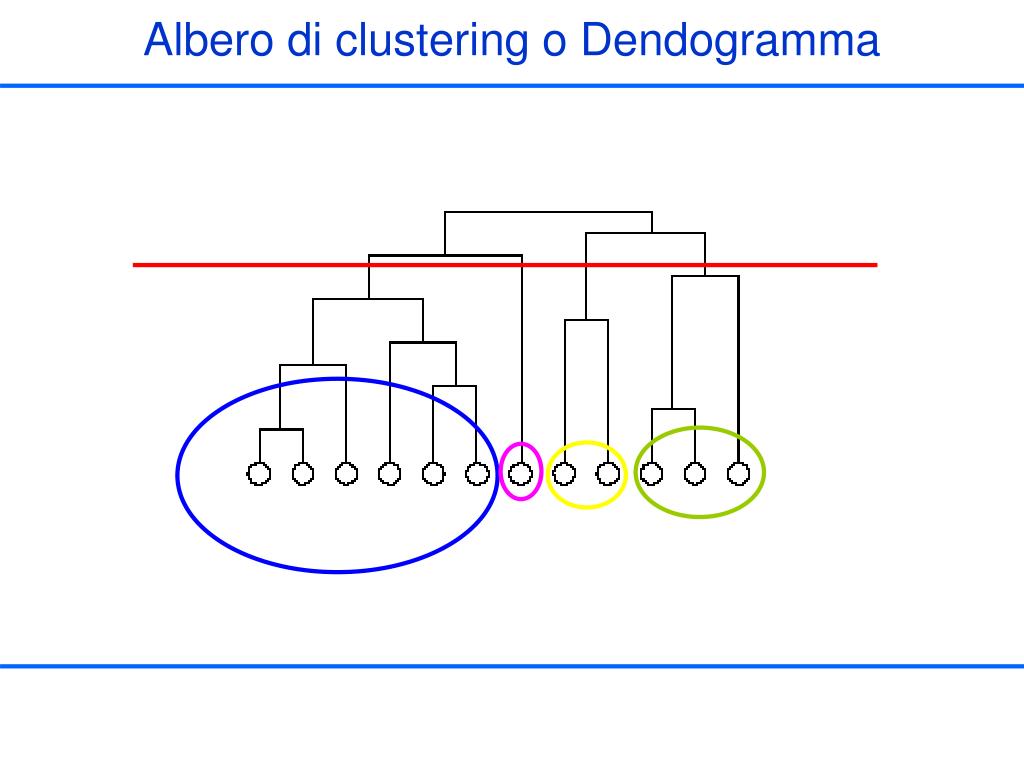 Albero di clustering o Dendogramma